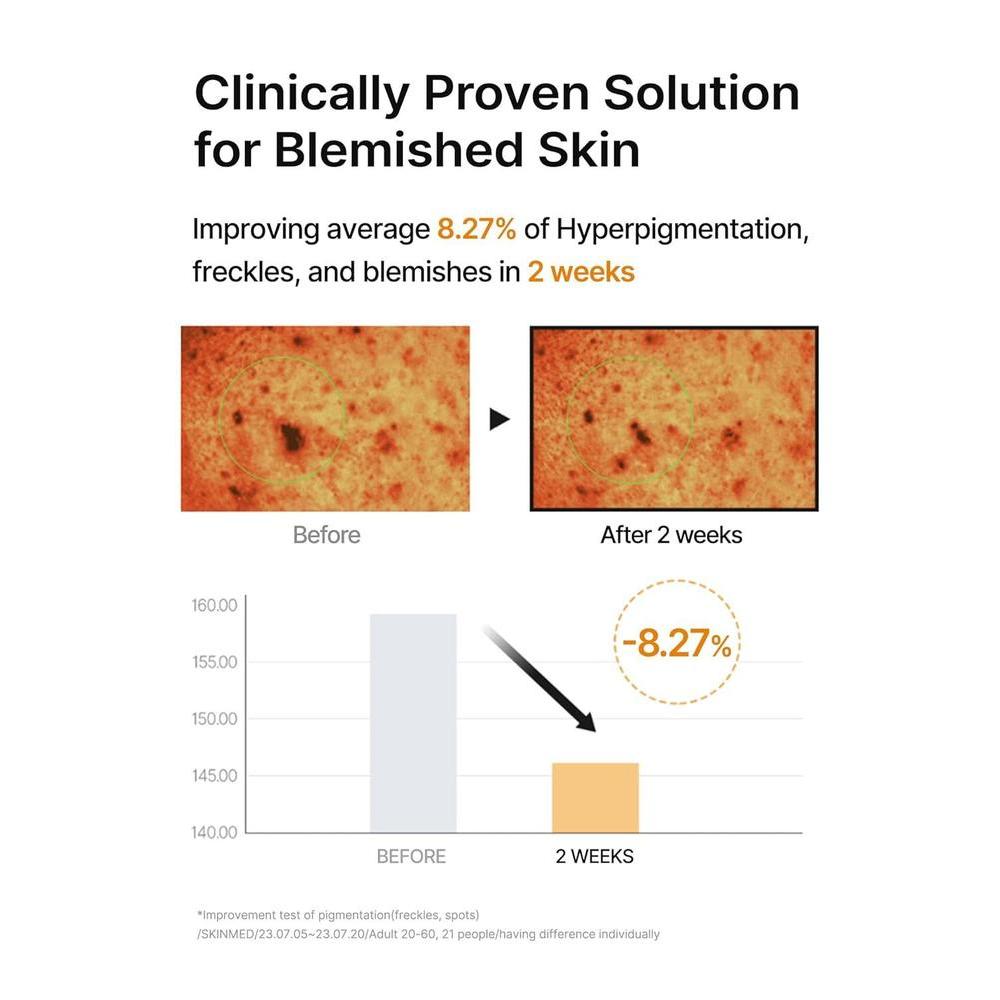 Clinically Proven Solution for Blemished Skin

Improving average 8.27% of Hyperpigmentation, freckles, and blemishes in 2 weeks

Before

After 2 weeks

160.00
155.00
150.00
145.00
140.00

-8.27%

BEFORE

2 WEEKS

*Improvement test of pigmentation(freckles, spots) /SKINMED/23.07.05~23.07.20/Adult 20-60, 21 people/having difference individually